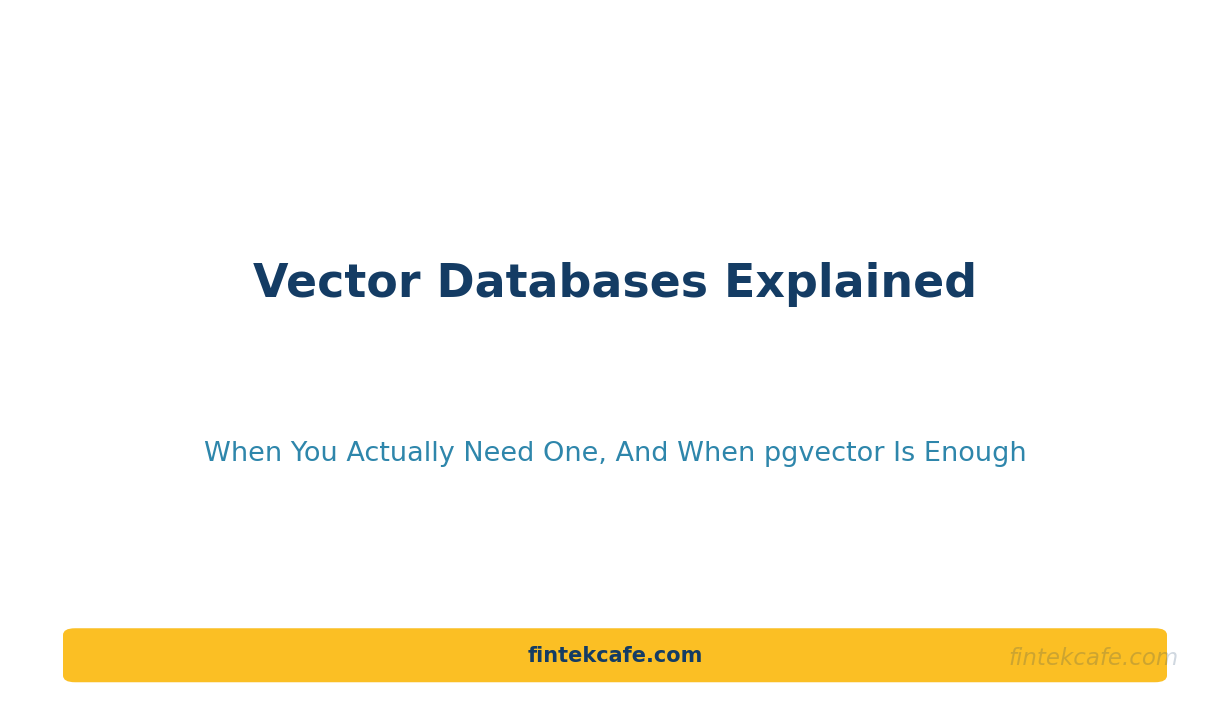 Vector Databases Explained

When You Actually Need One, And When pgvector Is Enough

fintekcafe.com

fintekcafe.com